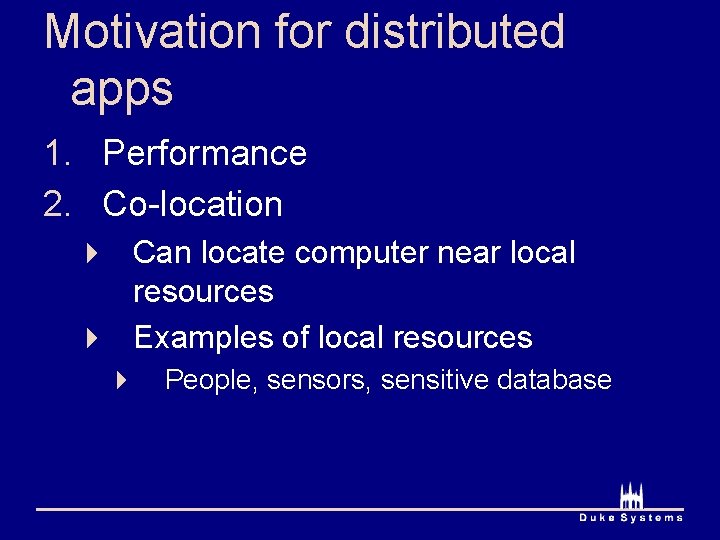 Motivation for distributed apps

1. Performance
2. Co-location
Can locate computer near local resources
Examples of local resources
People, sensors, sensitive database

Duke Systems